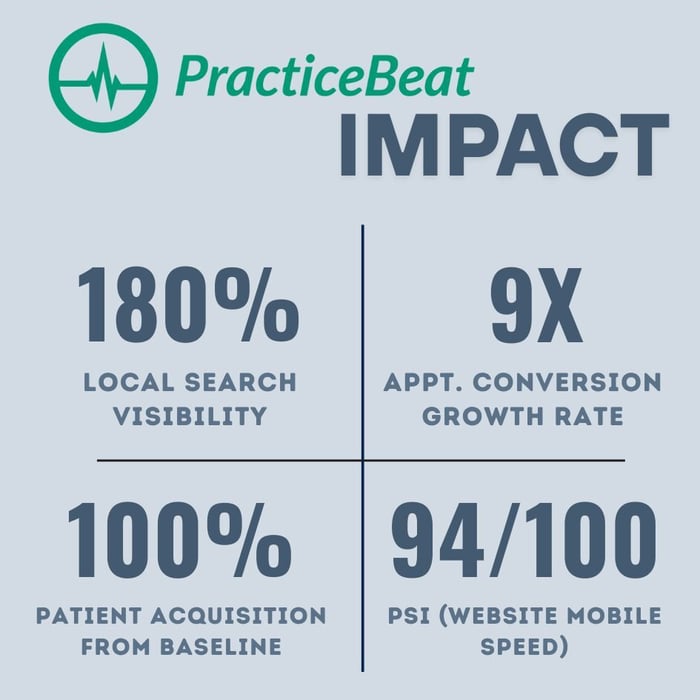 PracticeBeat

IMPACT

180%

LOCAL SEARCH VISIBILITY

9X

APPT. CONVERSION GROWTH RATE

100%

PATIENT ACQUISITION FROM BASELINE

94/100

PSI (WEBSITE MOBILE SPEED)